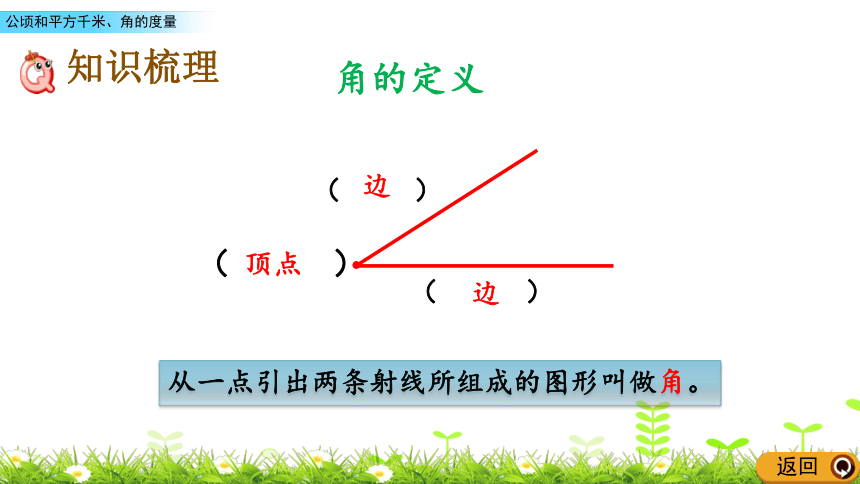 公顷和平方千米、角的度量

知识梳理

角的定义

（ 边 ）

（ 顶点 ）

（ 边 ）

从一点引出两条射线所组成的图形叫做角。

返回